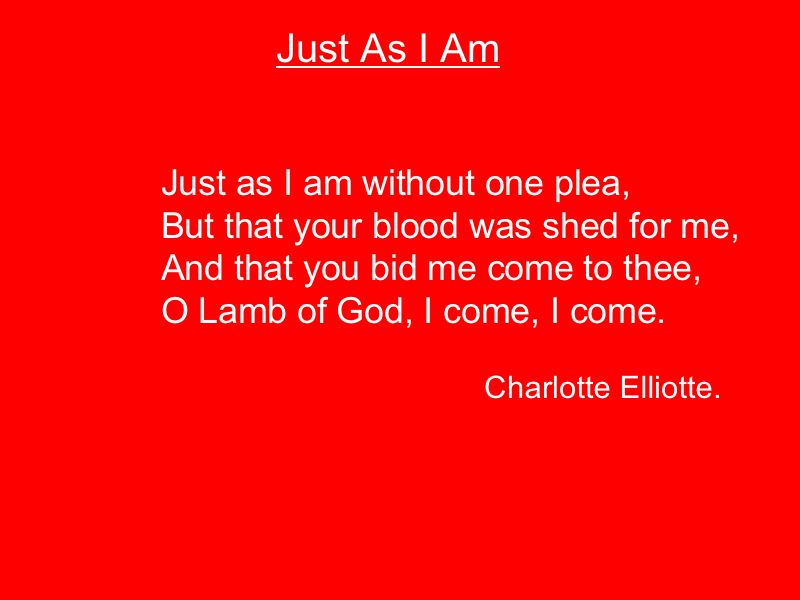 Just As I Am

Just as I am without one plea,
But that your blood was shed for me,
And that you bid me come to thee,
O Lamb of God, I come, I come.

Charlotte Elliotte.